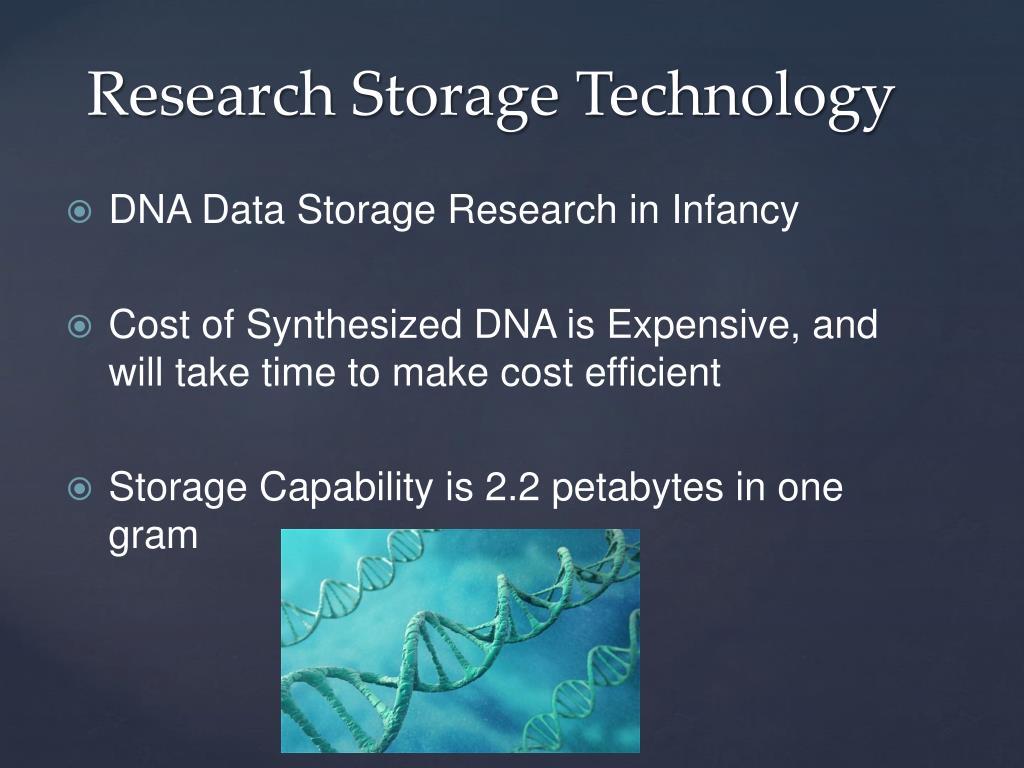 Research Storage Technology

DNA Data Storage Research in Infancy

Cost of Synthesized DNA is Expensive, and will take time to make cost efficient

Storage Capability is 2.2 petabytes in one gram